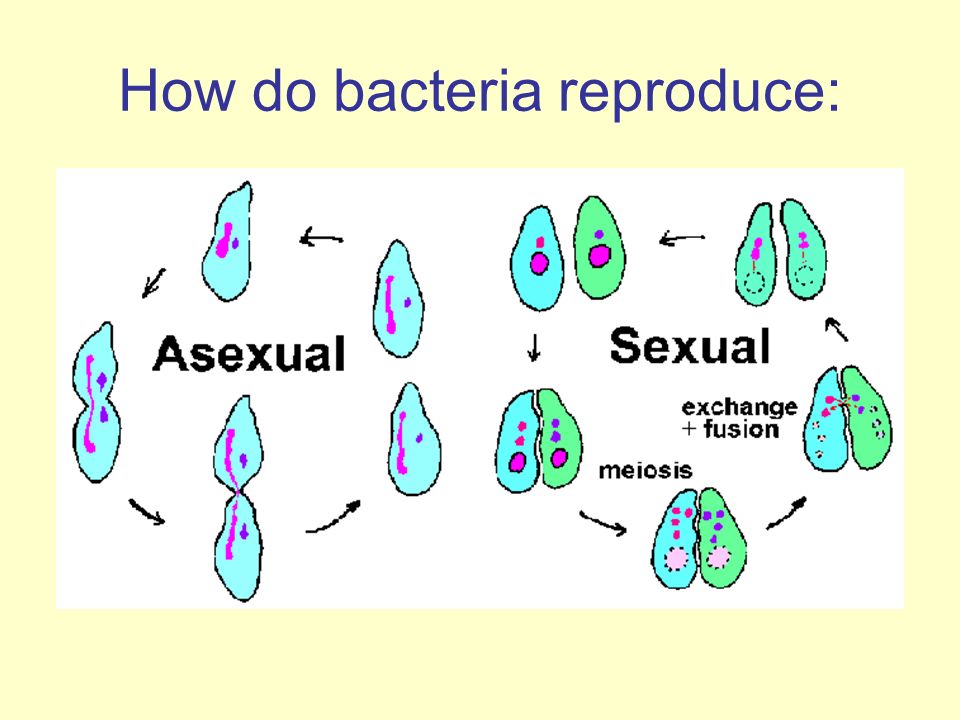 How do bacteria reproduce:

Asexual

Sexual

exchange
+ fusion

meiosis